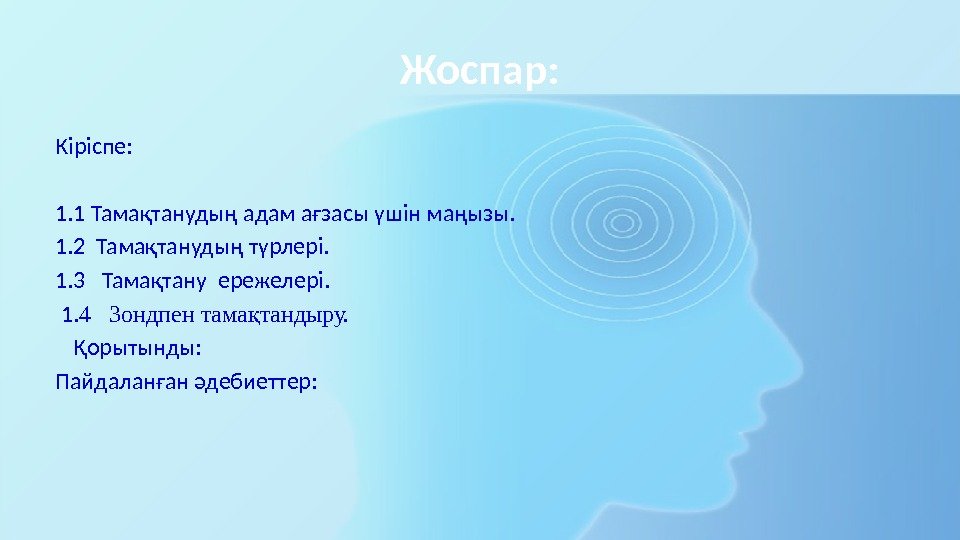 Жоспар:

Кіріспе:

1.1 Тамақтанудың адам ағзасы үшін маңызы.
1.2 Тамақтанудың түрлері.
1.3 Тамақтану ережелері.
1.4 Зондпен тамақтандыру.
Қорытынды:
Пайдаланған әдебиеттер: